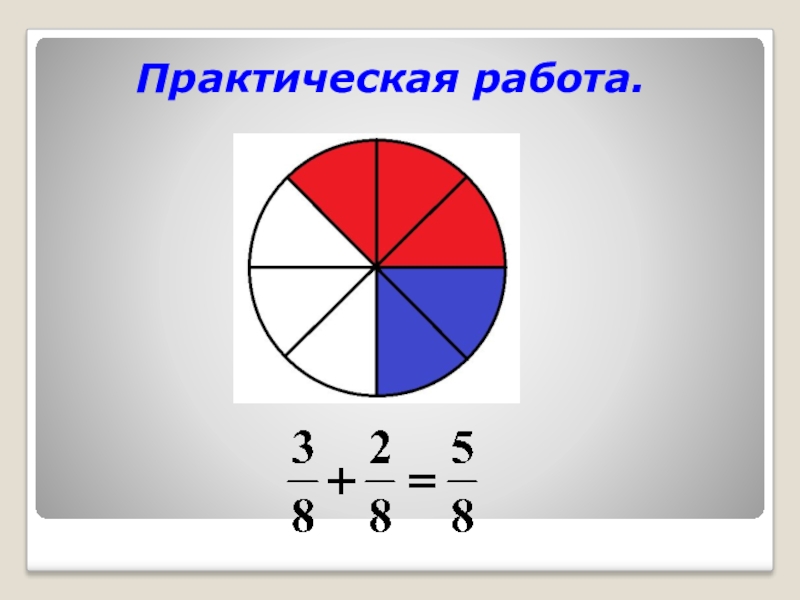 Практическая работа.

$\frac{3}{8}+\frac{2}{8}=\frac{5}{8}$